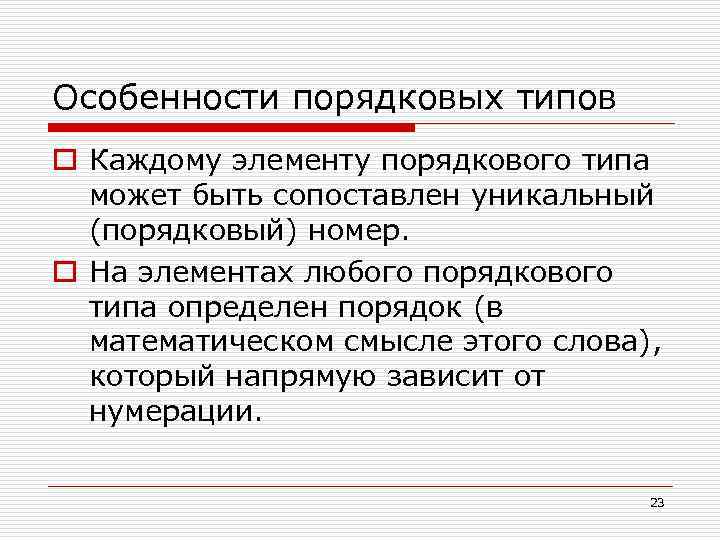 Особенности порядковых типов

Каждому элементу порядкового типа может быть сопоставлен уникальный (порядковый) номер.

На элементах любого порядкового типа определен порядок (в математическом смысле этого слова), который напрямую зависит от нумерации.

23